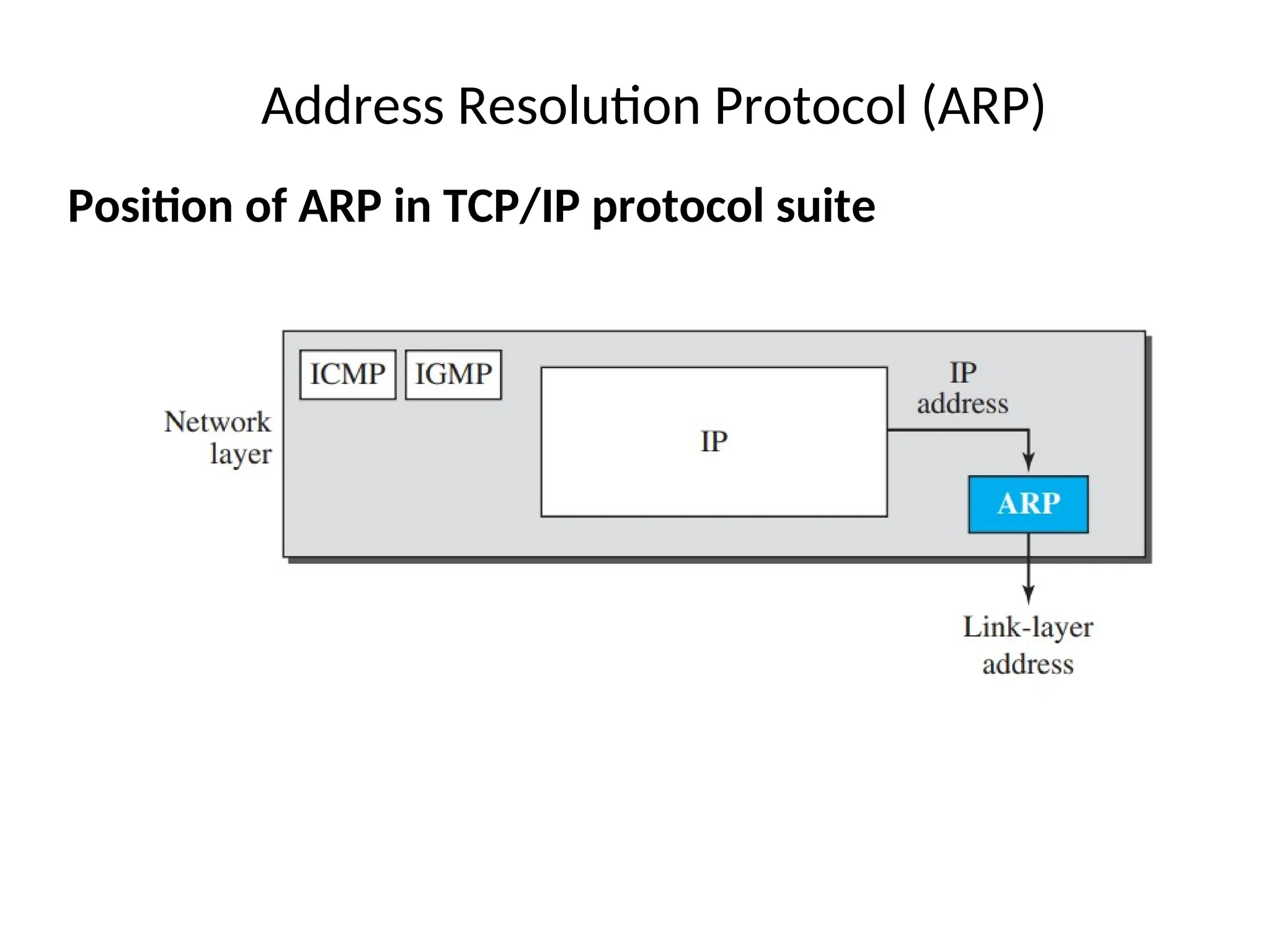 Address Resolution Protocol (ARP)

Position of ARP in TCP/IP protocol suite

Network layer

ICMP

IGMP

IP

IP address

ARP

Link-layer address